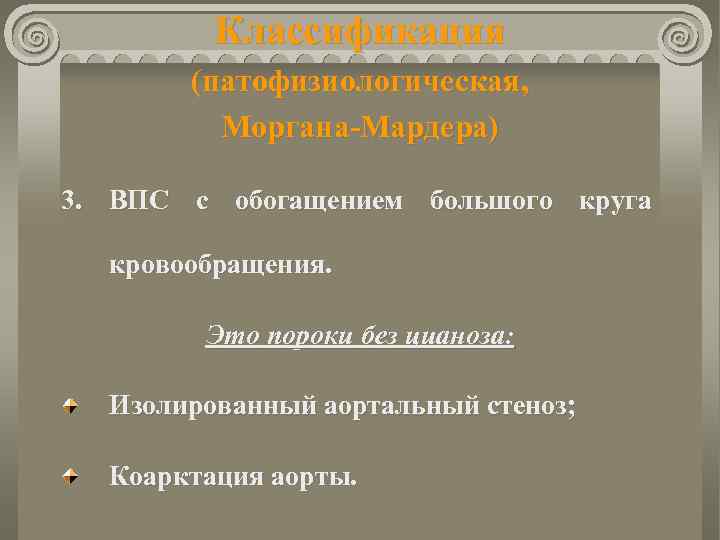 Классификация (патофизиологическая, Моргана-Мардера)

3. ВПС с обогащением большого круга кровообращения.

Это пороки без цианоза:

Изолированный аортальный стеноз;

Коарктация аорты.